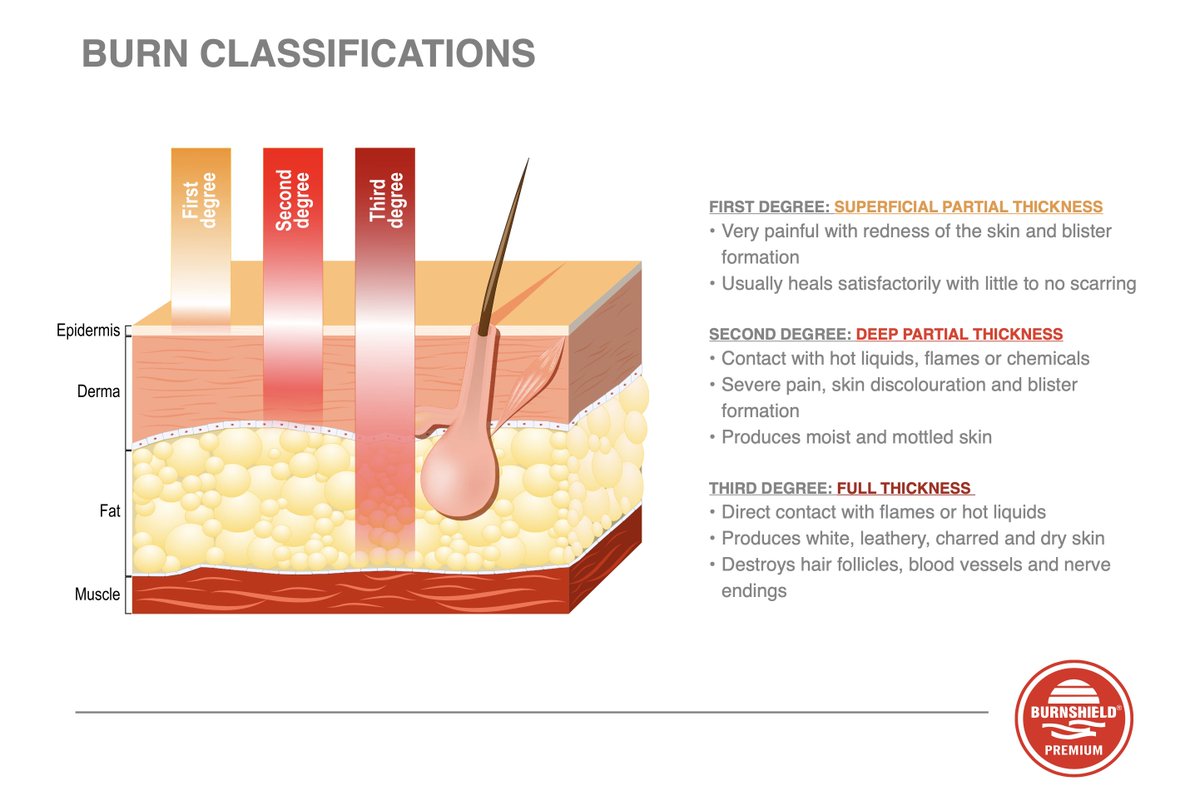 BURN CLASSIFICATIONS

First degree

Second degree

Third degree

Epidermis

Derma

Fat

Muscle

FIRST DEGREE: SUPERFICIAL PARTIAL THICKNESS
• Very painful with redness of the skin and blister formation
• Usually heals satisfactorily with little to no scarring

SECOND DEGREE: DEEP PARTIAL THICKNESS
• Contact with hot liquids, flames or chemicals
• Severe pain, skin discolouration and blister formation
• Produces moist and mottled skin

THIRD DEGREE: FULL THICKNESS
• Direct contact with flames or hot liquids
• Produces white, leathery, charred and dry skin
• Destroys hair follicles, blood vessels and nerve endings

BURNSHIELD®
PREMIUM